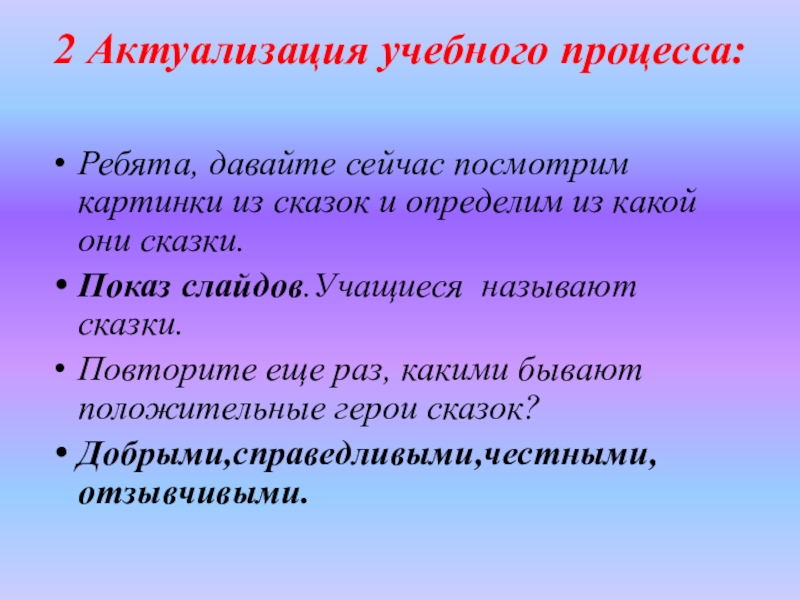 2 Актуализация учебного процесса:

• Ребята, давайте сейчас посмотрим картинки из сказок и определим из какой они сказки.

• Показ слайдов.Учащиеся называют сказки.

• Повторите еще раз, какими бывают положительные герои сказок?

• Добрыми,справедливыми,честными, отзывчивыми.